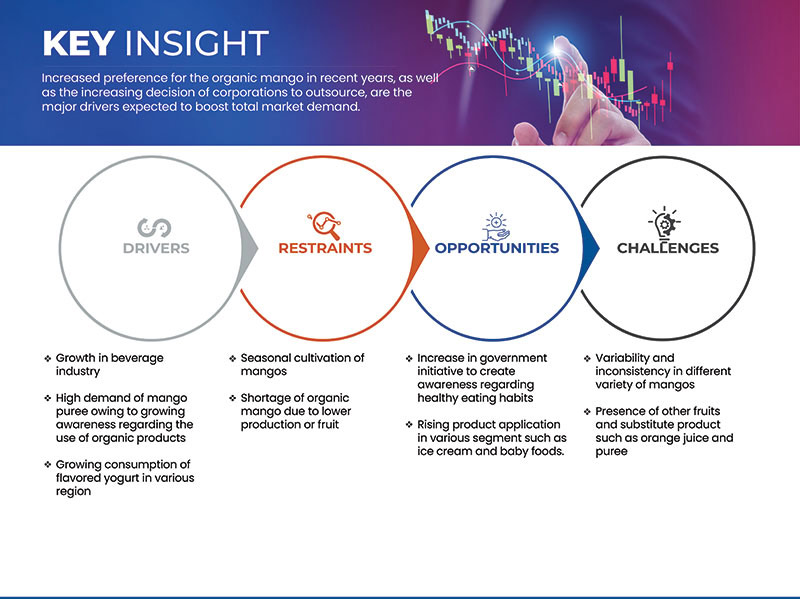 KEY INSIGHT

Increased preference for the organic mango in recent years, as well as the increasing decision of corporations to outsource, are the major drivers expected to boost total market demand.

DRIVERS

RESTRAINTS

OPPORTUNITIES

CHALLENGES

❖ Growth in beverage industry

❖ High demand of mango puree owing to growing awareness regarding the use of organic products

❖ Growing consumption of flavored yogurt in various region

❖ Seasonal cultivation of mangos

❖ Shortage of organic mango due to lower production or fruit

❖ Increase in government initiative to create awareness regarding healthy eating habits

❖ Rising product application in various segment such as ice cream and baby foods.

❖ Variability and inconsistency in different variety of mangos

❖ Presence of other fruits and substitute product such as orange juice and puree